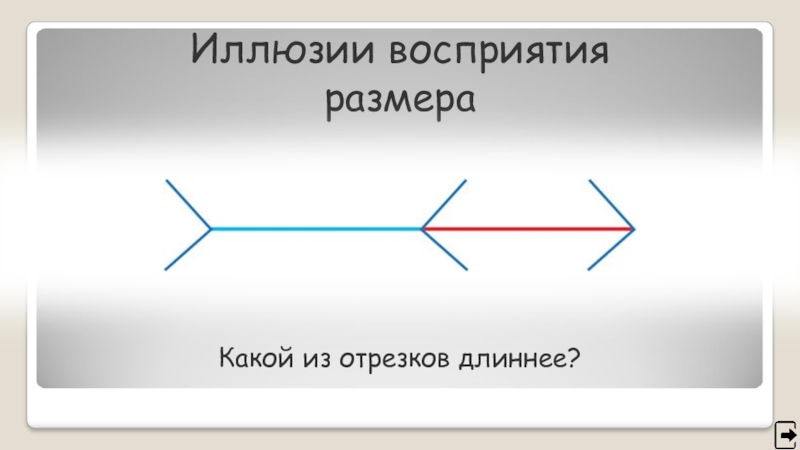 Иллюзии восприятия размера

Какой из отрезков длиннее?